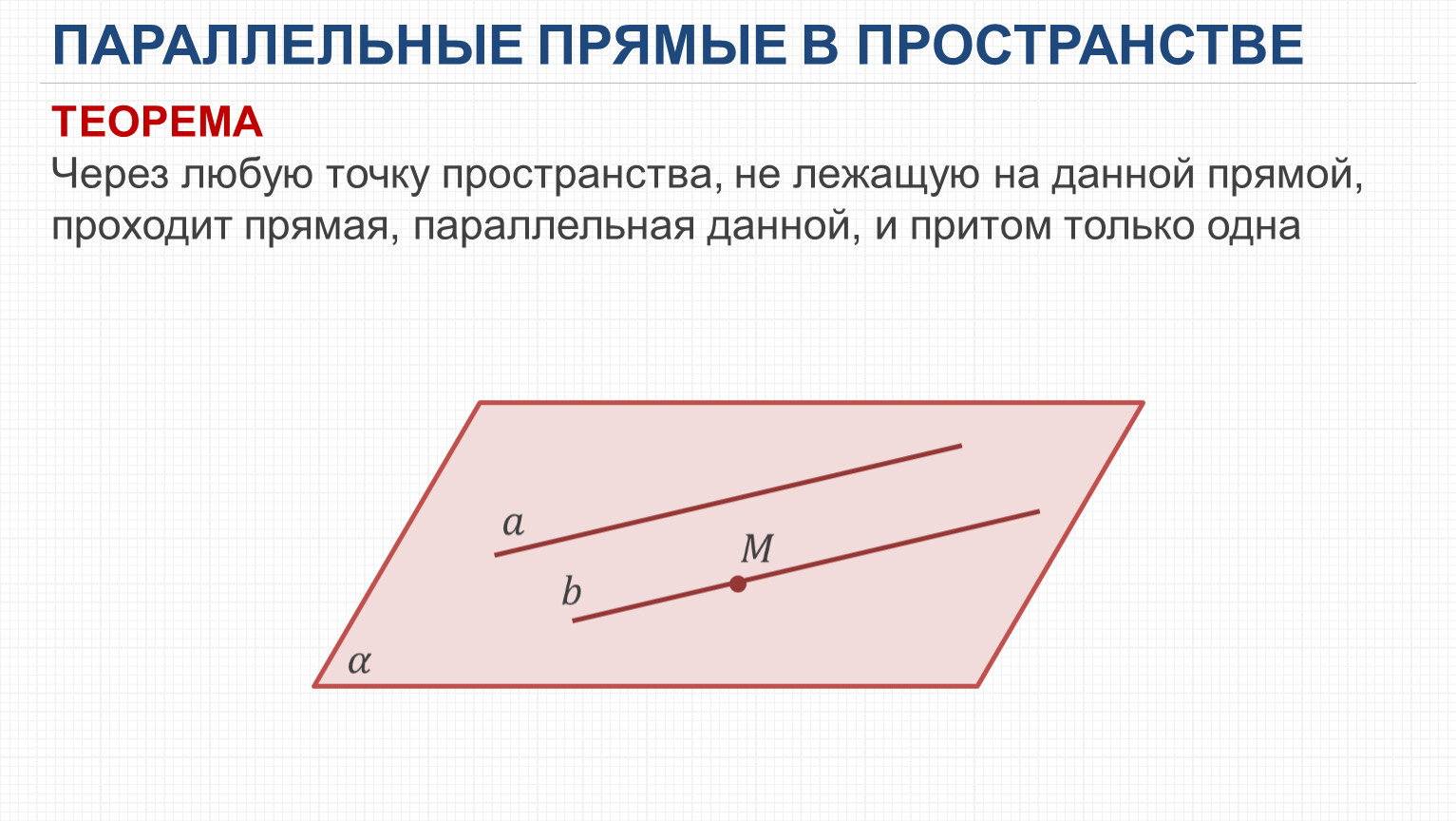 ПАРАЛЛЕЛЬНЫЕ ПРЯМЫЕ В ПРОСТРАНСТВЕ

ТЕОРЕМА

Через любую точку пространства, не лежащую на данной прямой, проходит прямая, параллельная данной, и притом только одна

$a$

$M$

$b$

$\alpha$